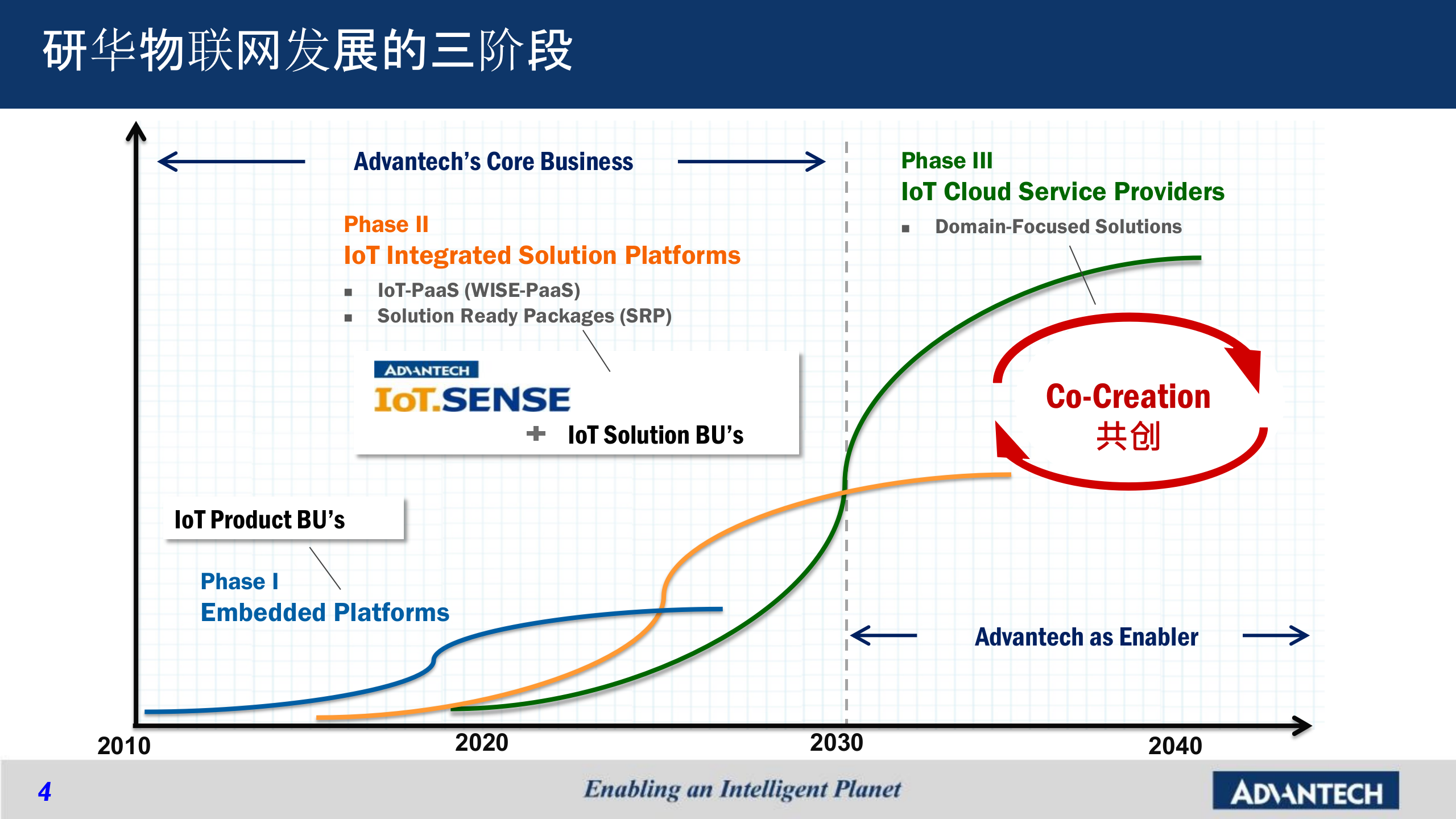 研华物联网发展的三阶段

Advantech's Core Business

Phase III
IoT Cloud Service Providers
▪ Domain-Focused Solutions

Phase II
IoT Integrated Solution Platforms
▪ IoT-PaaS (WISE-PaaS)
▪ Solution Ready Packages (SRP)

ADVANTECH
IoT.SENSE
+ IoT Solution BU's

Co-Creation
共创

IoT Product BU's

Phase I
Embedded Platforms

Advantech as Enabler

2010
2020
2030
2040

4
Enabling an Intelligent Planet
ADVANTECH